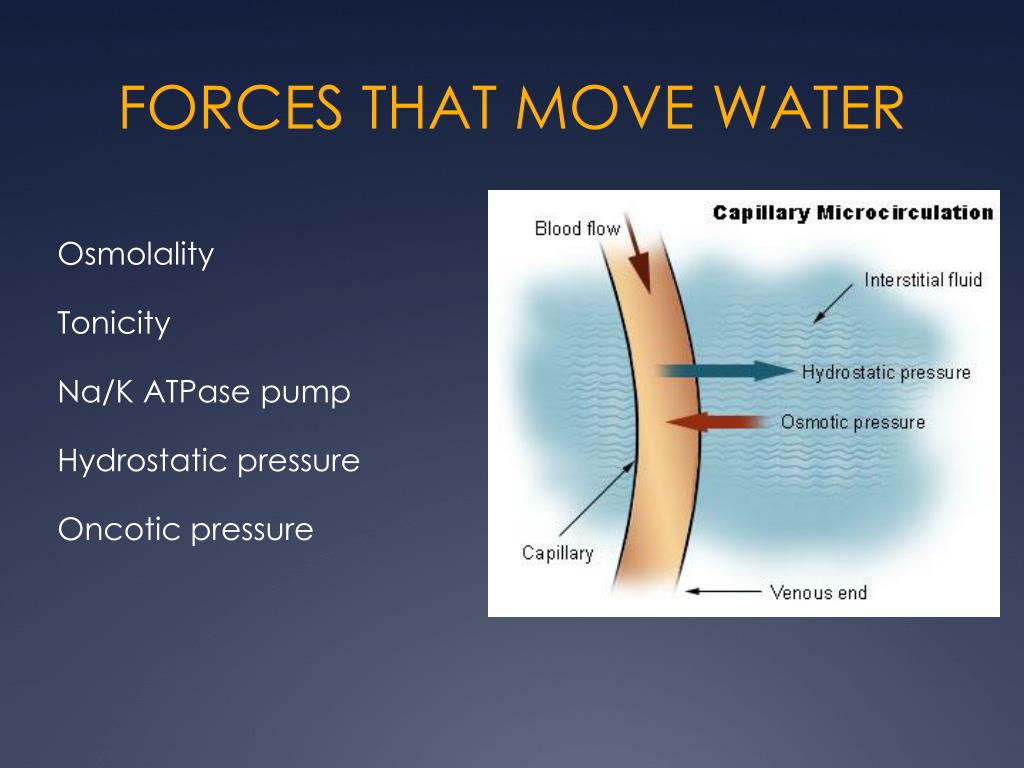 FORCES THAT MOVE WATER

Osmolality

Tonicity

Na/K ATPase pump

Hydrostatic pressure

Oncotic pressure

Capillary Microcirculation

Blood flow

Interstitial fluid

Hydrostatic pressure

Osmotic pressure

Capillary

Venous end